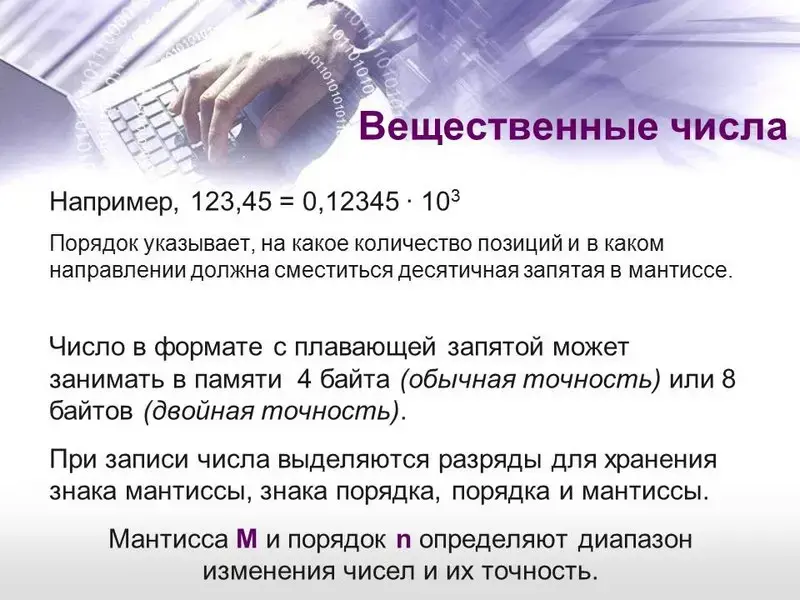 Вещественные числа

Например, $123,45 = 0,12345 \cdot 10^3$

Порядок указывает, на какое количество позиций и в каком направлении должна сместиться десятичная запятая в мантиссе.

Число в формате с плавающей запятой может занимать в памяти 4 байта (обычная точность) или 8 байтов (двойная точность).

При записи числа выделяются разряды для хранения знака мантиссы, знака порядка, порядка и мантиссы.

Мантисса M и порядок n определяют диапазон изменения чисел и их точность.